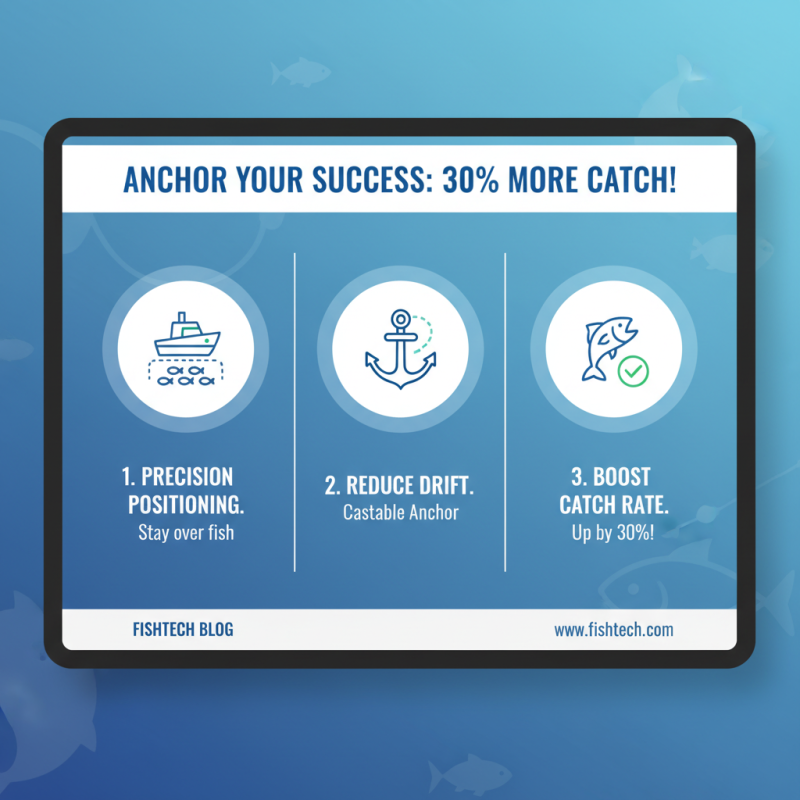 ANCHOR YOUR SUCCESS: 30% MORE CATCH!

1. PRECISION POSITIONING.
Stay over fish

2. REDUCE DRIFT.
Castable Anchor

3. BOOST CATCH RATE.
Up by 30%!

FISHTECH BLOG

www.fishtech.com